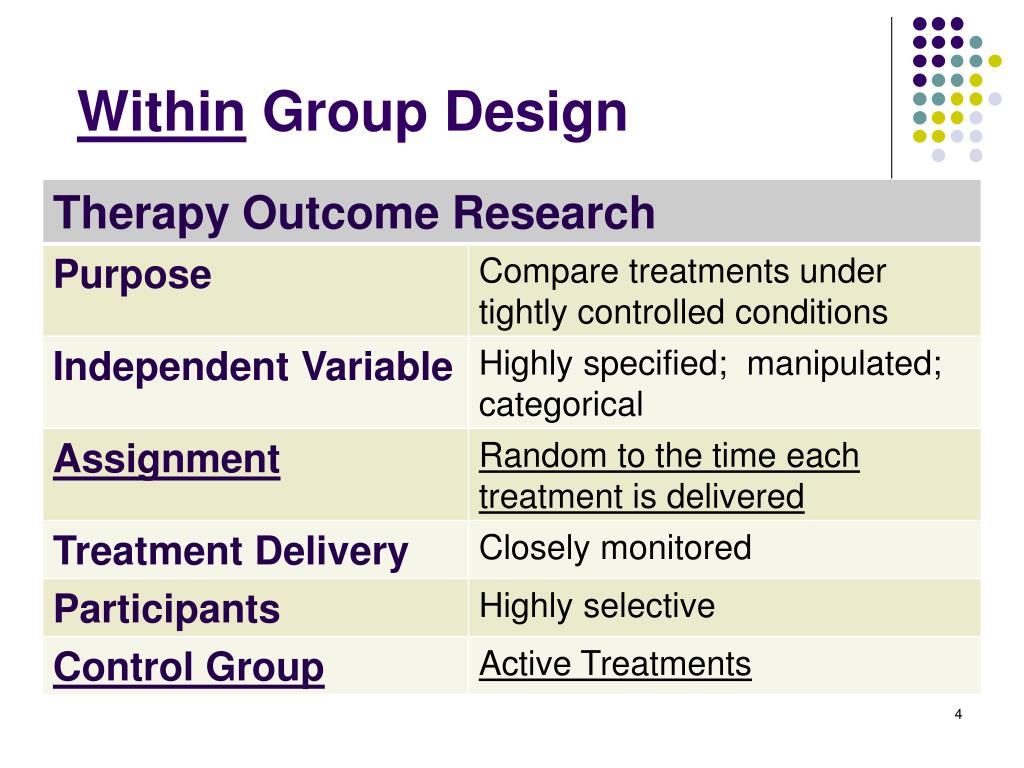 Within Group Design

| Therapy Outcome Research | |
|---|---|
| Purpose | Compare treatments under tightly controlled conditions |
| Independent Variable | Highly specified; manipulated; categorical |
| Assignment | Random to the time each treatment is delivered |
| Treatment Delivery | Closely monitored |
| Participants | Highly selective |
| Control Group | Active Treatments |

4